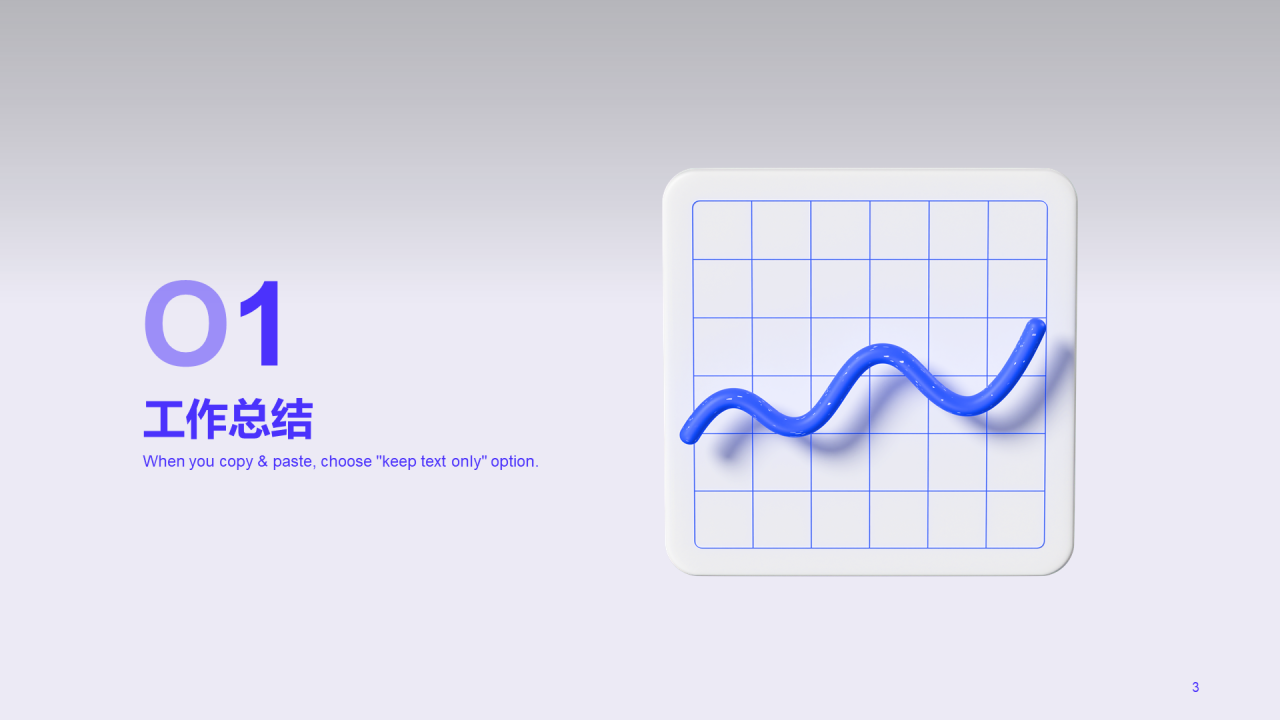 01

工作总结

When you copy & paste, choose "keep text only" option.

3